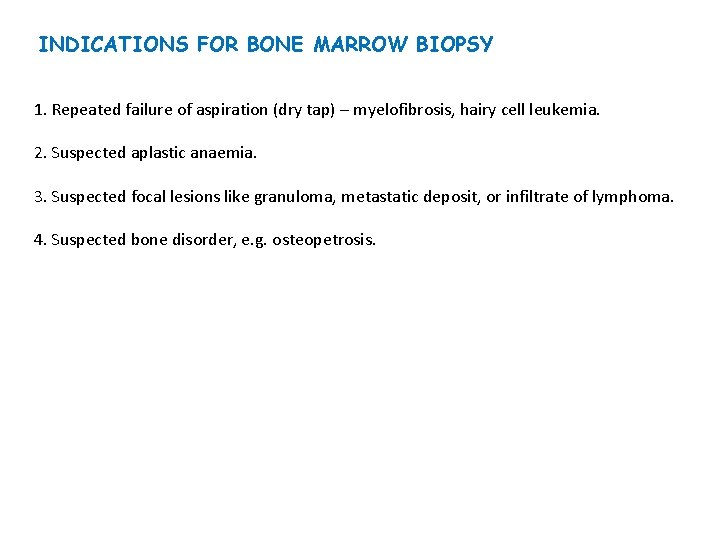 INDICATIONS FOR BONE MARROW BIOPSY

1. Repeated failure of aspiration (dry tap) – myelofibrosis, hairy cell leukemia.

2. Suspected aplastic anaemia.

3. Suspected focal lesions like granuloma, metastatic deposit, or infiltrate of lymphoma.

4. Suspected bone disorder, e.g. osteopetrosis.